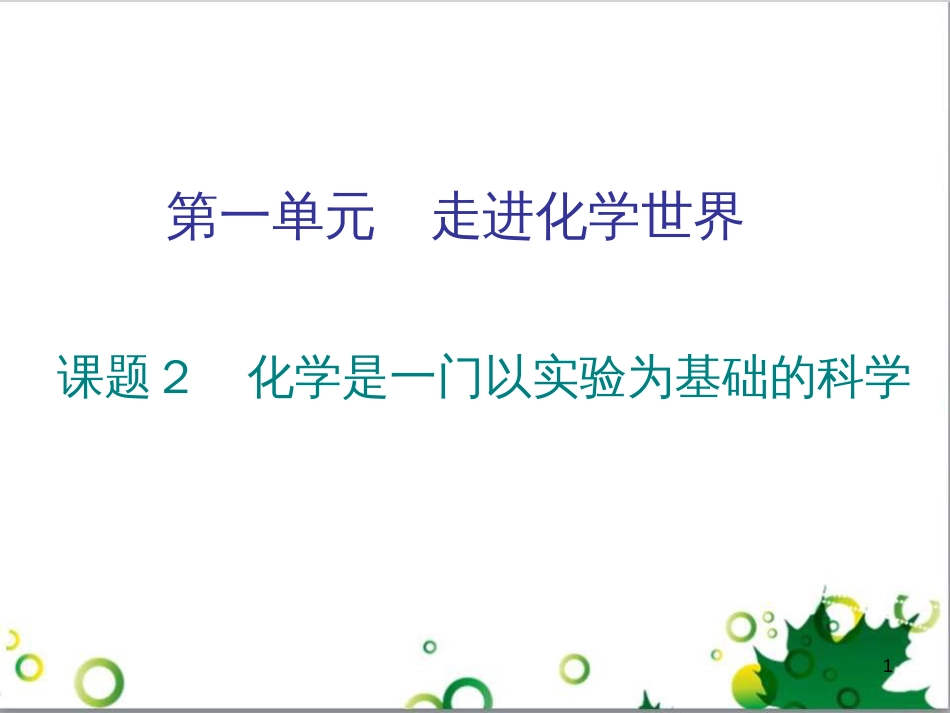 第一单元　走进化学世界

课题２　化学是一门以实验为基础的科学

1